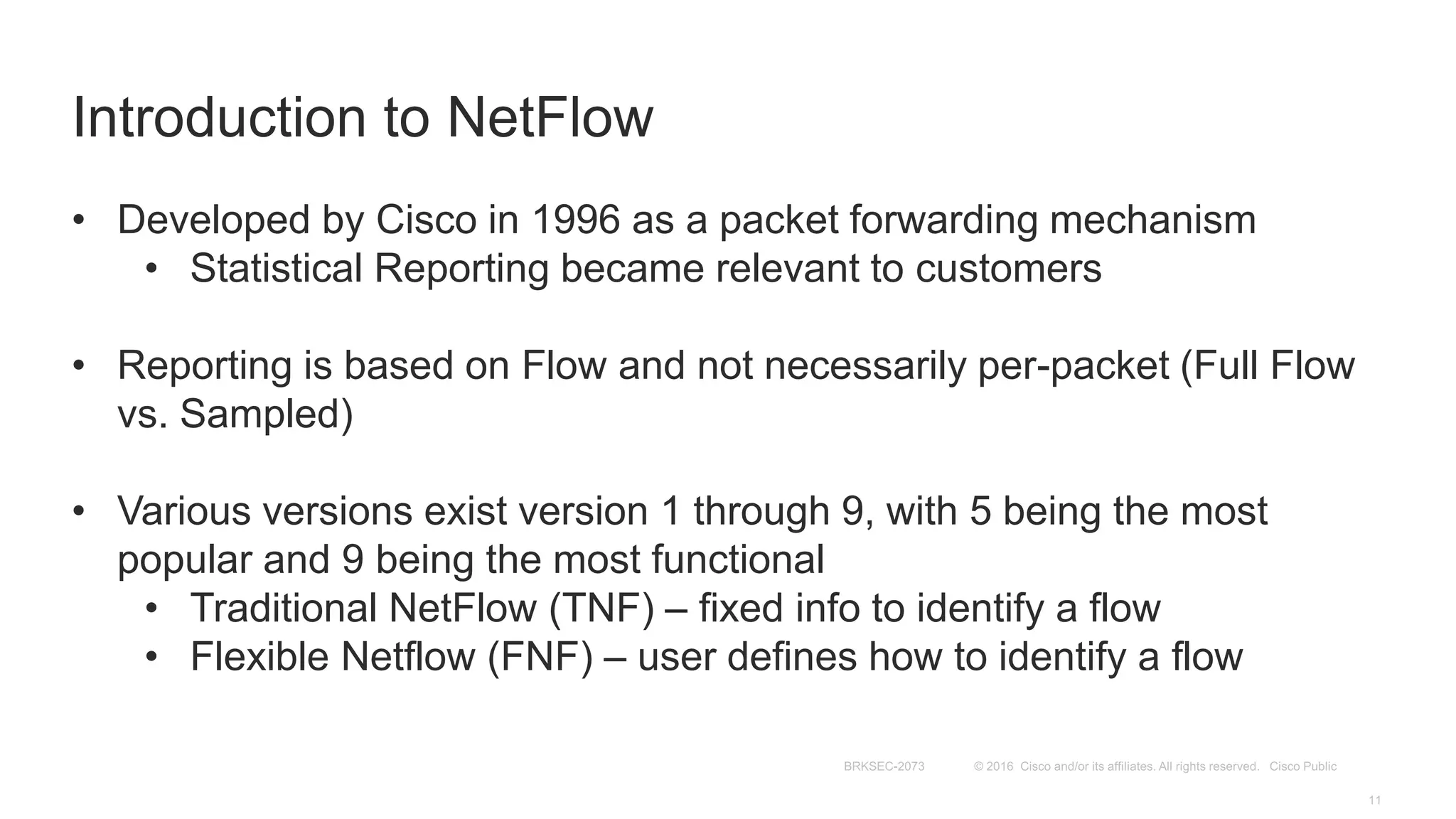 Introduction to NetFlow

• Developed by Cisco in 1996 as a packet forwarding mechanism
  • Statistical Reporting became relevant to customers

• Reporting is based on Flow and not necessarily per-packet (Full Flow vs. Sampled)

• Various versions exist version 1 through 9, with 5 being the most popular and 9 being the most functional
  • Traditional NetFlow (TNF) – fixed info to identify a flow
  • Flexible Netflow (FNF) – user defines how to identify a flow

BRKSEC-2073 © 2016 Cisco and/or its affiliates. All rights reserved. Cisco Public

11